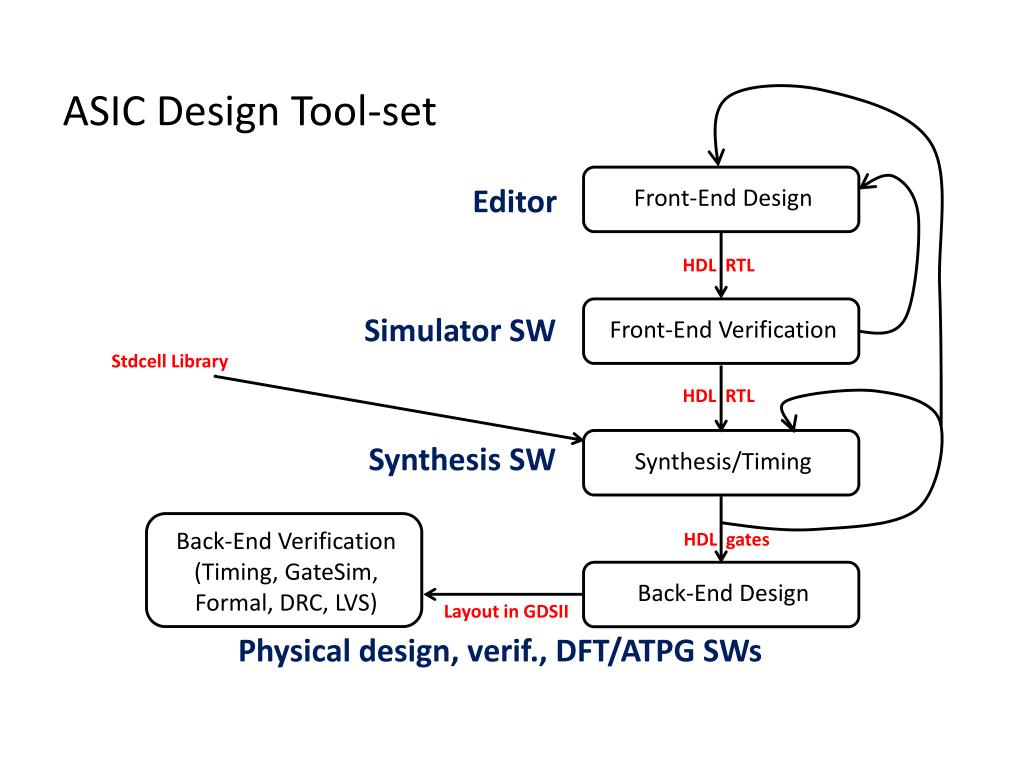 ASIC Design Tool-set

Editor

Front-End Design

HDL RTL

Simulator SW

Front-End Verification

Stdcell Library

HDL RTL

Synthesis SW

Synthesis/Timing

HDL gates

Back-End Verification (Timing, GateSim, Formal, DRC, LVS)

Layout in GDSII

Back-End Design

Physical design, verif., DFT/ATPG SWs